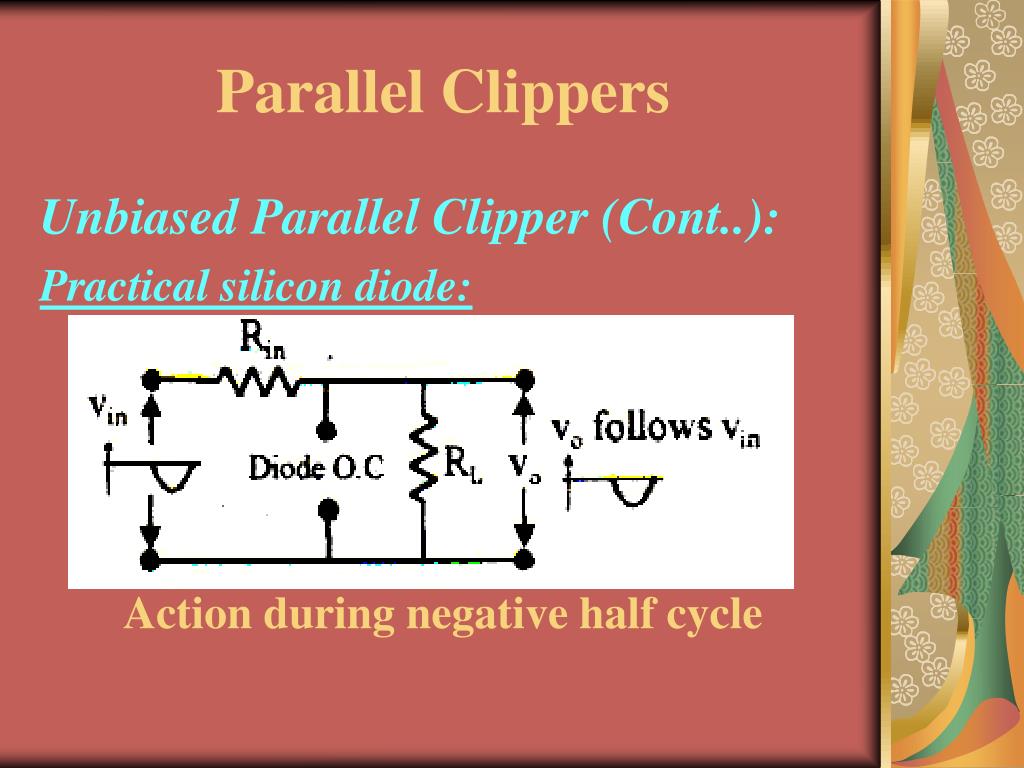 Parallel Clippers

Unbiased Parallel Clipper (Cont..):

Practical silicon diode:

$R_{in}$

$v_{in}$

Diode O.C

$R_L$

$v_o$

$v_o$ follows $v_{in}$

Action during negative half cycle